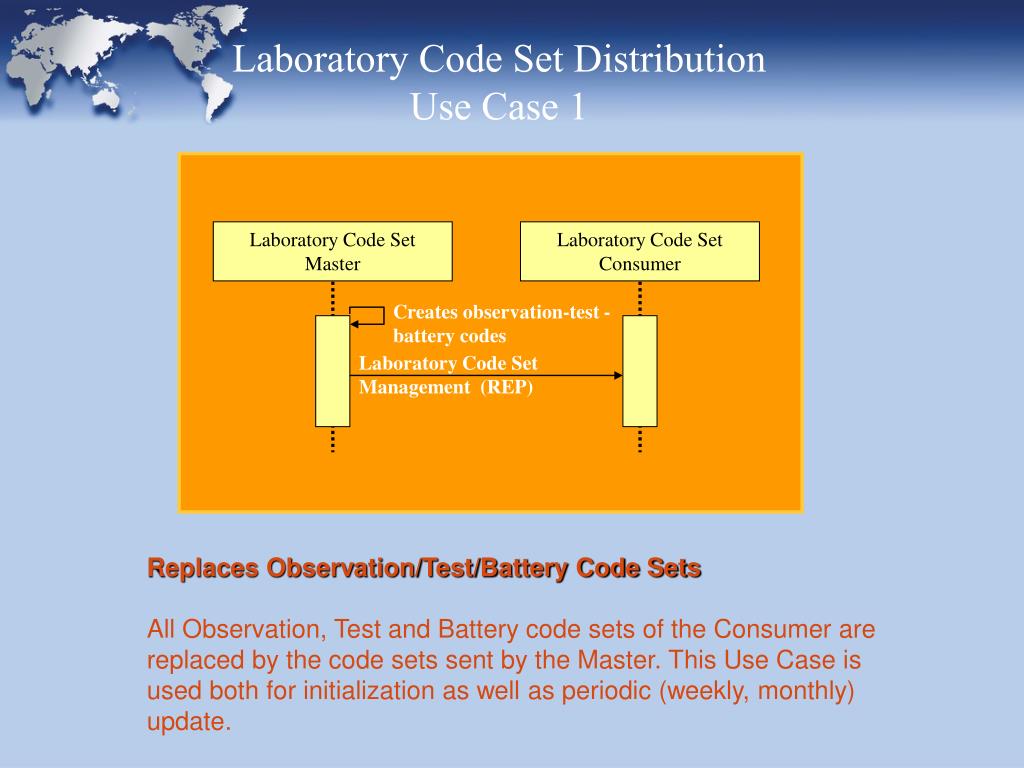 Laboratory Code Set Distribution
Use Case 1

Laboratory Code Set Master

Laboratory Code Set Consumer

Creates observation-test - battery codes

Laboratory Code Set Management (REP)

Replaces Observation/Test/Battery Code Sets

All Observation, Test and Battery code sets of the Consumer are replaced by the code sets sent by the Master. This Use Case is used both for initialization as well as periodic (weekly, monthly) update.